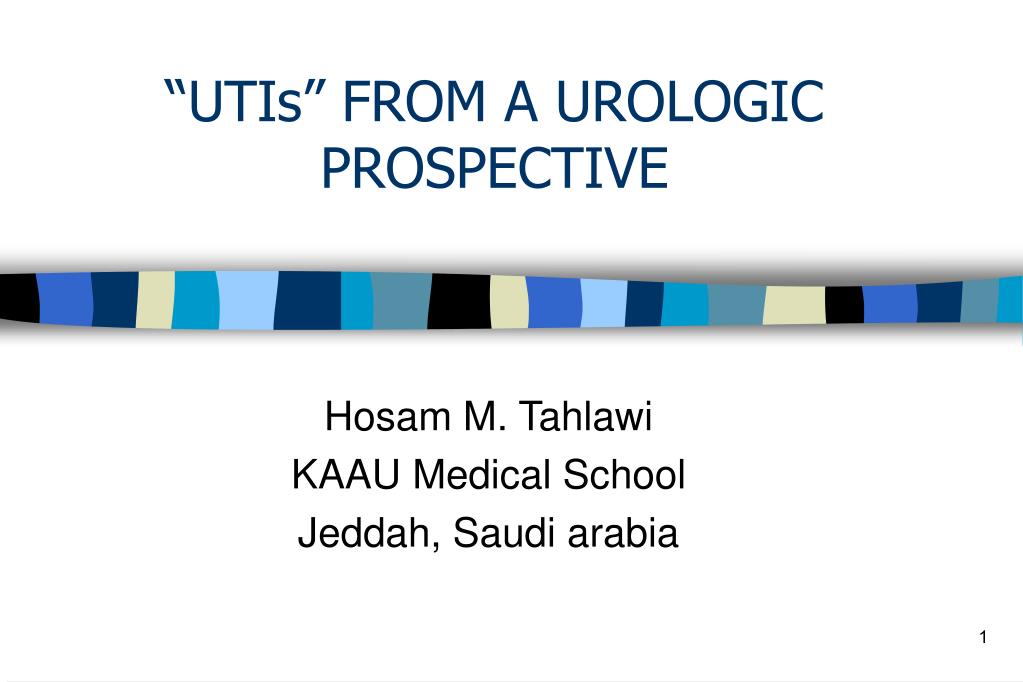 “UTIs” FROM A UROLOGIC PROSPECTIVE

Hosam M. Tahlawi
KAAU Medical School
Jeddah, Saudi arabia

1